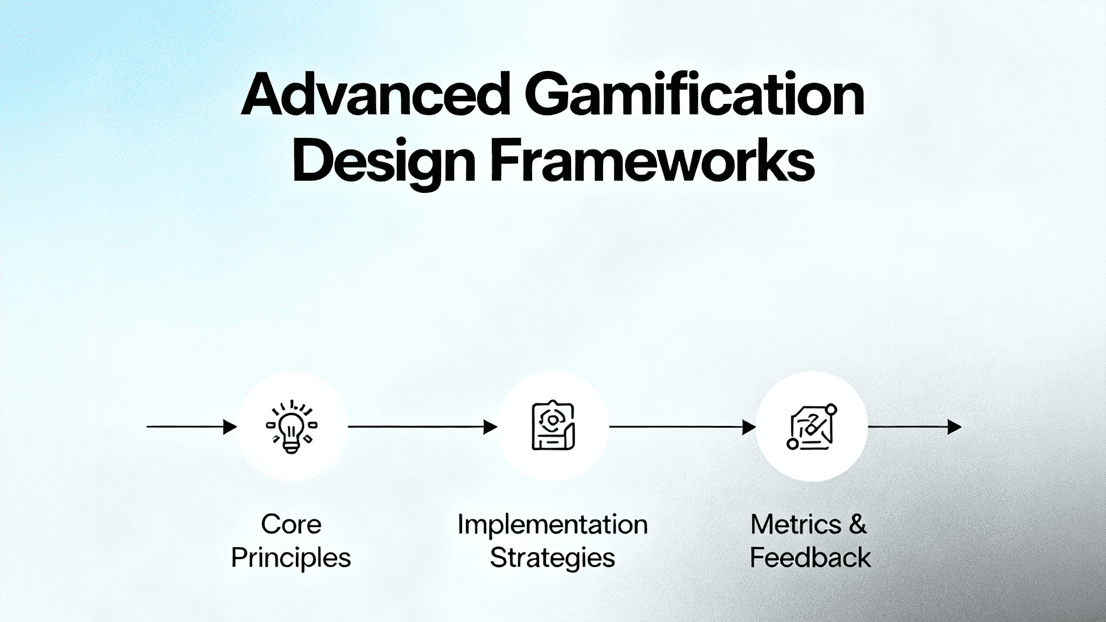 Advanced Gamification Design Frameworks

Core Principles

Implementation Strategies

Metrics & Feedback